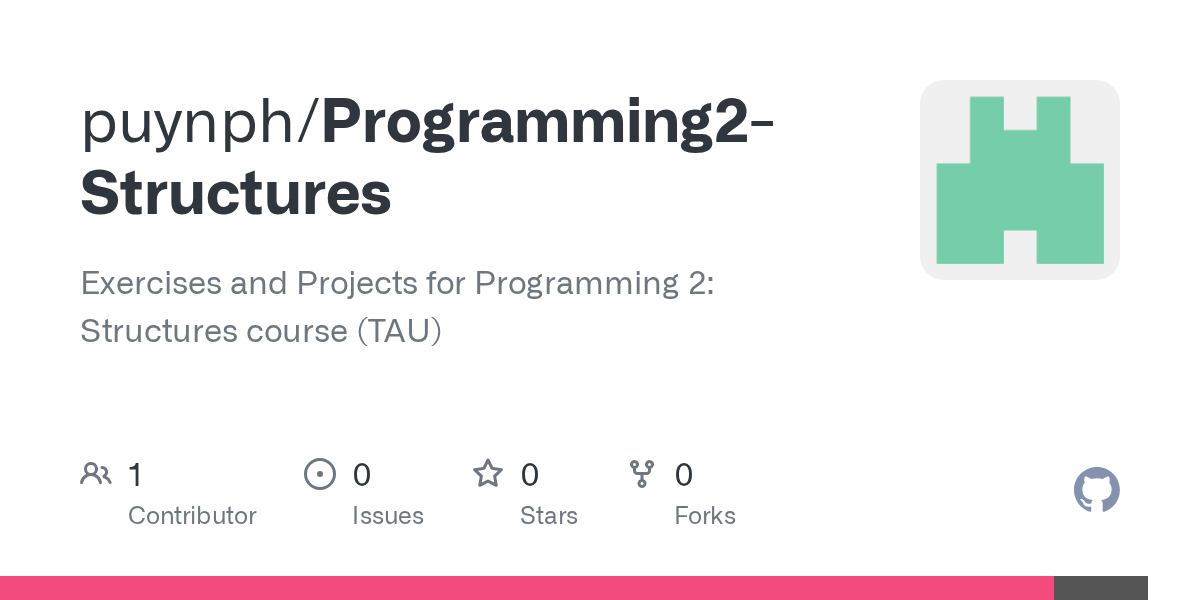 puynph/Programming2-Structures

Exercises and Projects for Programming 2: Structures course (TAU)

1 Contributor

0 Issues

0 Stars

0 Forks